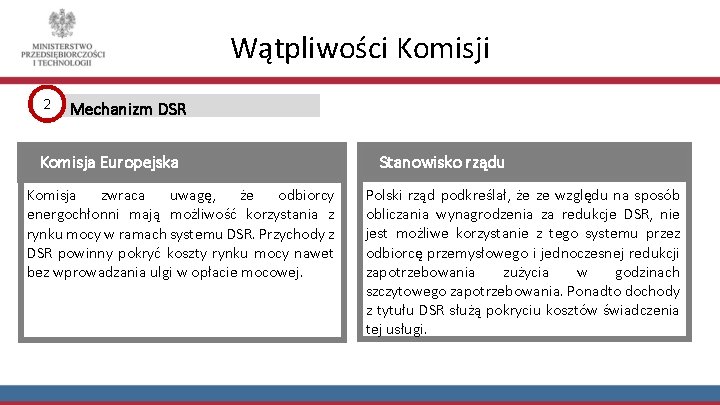 MINISTERSTWO PRZEDSIĘBIORCZOŚCI I TECHNOLOGII

Wątpliwości Komisji

2 Mechanizm DSR

Komisja Europejska

Komisja zwraca uwagę, że odbiorcy energochłonni mają możliwość korzystania z rynku mocy w ramach systemu DSR. Przychody z DSR powinny pokryć koszty rynku mocy nawet bez wprowadzania ulgi w opłacie mocowej.

Stanowisko rządu

Polski rząd podkreślał, że ze względu na sposób obliczania wynagrodzenia za redukcje DSR, nie jest możliwe korzystanie z tego systemu przez odbiorcę przemysłowego i jednoczesnej redukcji zapotrzebowania zużycia w godzinach szczytowego zapotrzebowania. Ponadto dochody z tytułu DSR służą pokryciu kosztów świadczenia tej usługi.